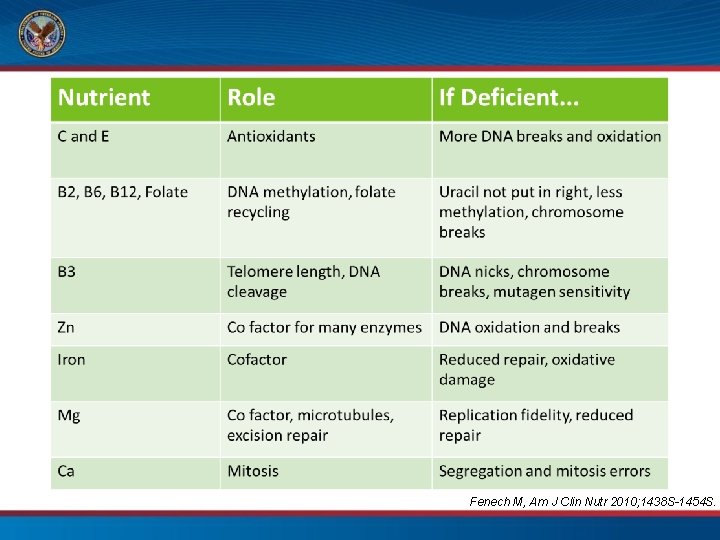 | Nutrient | Role | If Deficient... |
|---|---|---|
| C and E | Antioxidants | More DNA breaks and oxidation |
| B2, B6, B12, Folate | DNA methylation, folate recycling | Uracil not put in right, less methylation, chromosome breaks |
| B3 | Telomere length, DNA cleavage | DNA nicks, chromosome breaks, mutagen sensitivity |
| Zn | Co factor for many enzymes | DNA oxidation and breaks |
| Iron | Cofactor | Reduced repair, oxidative damage |
| Mg | Co factor, microtubules, excision repair | Replication fidelity, reduced repair |
| Ca | Mitosis | Segregation and mitosis errors |

Fenech M, Am J Clin Nutr 2010;1438S-1454S.